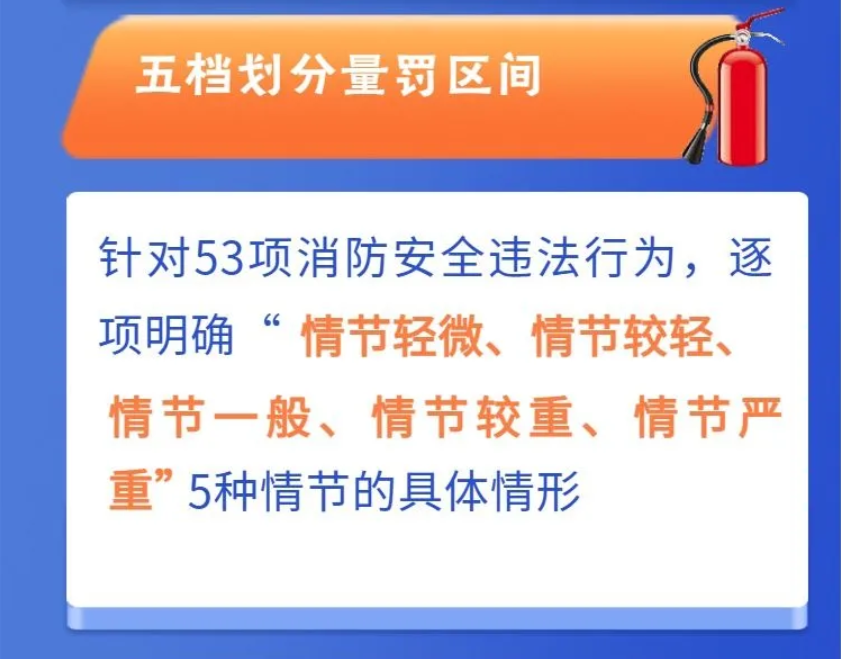 五档划分量罚区间

针对53项消防安全违法行为，逐项明确“情节轻微、情节较轻、情节一般、情节较重、情节严重”5种情节的具体情形